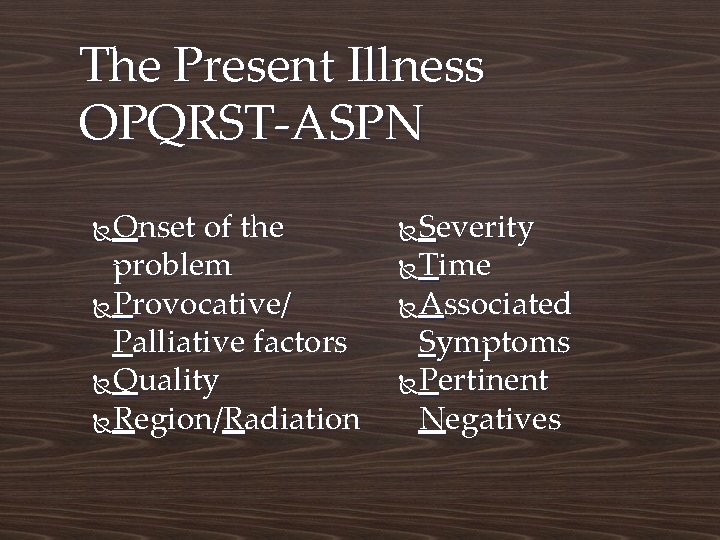 The Present Illness
OPQRST-ASPN

Onset of the problem
Provocative/ Palliative factors
Quality
Region/Radiation

Severity
Time
Associated Symptoms
Pertinent Negatives